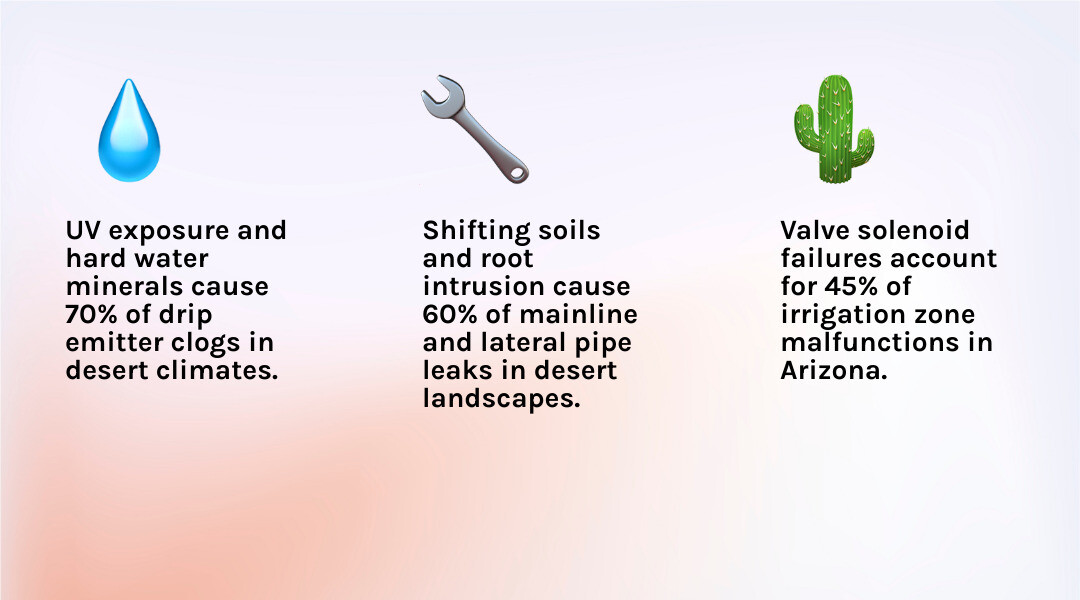 UV exposure and hard water minerals cause 70% of drip emitter clogs in desert climates.

Shifting soils and root intrusion cause 60% of mainline and lateral pipe leaks in desert landscapes.

Valve solenoid failures account for 45% of irrigation zone malfunctions in Arizona.